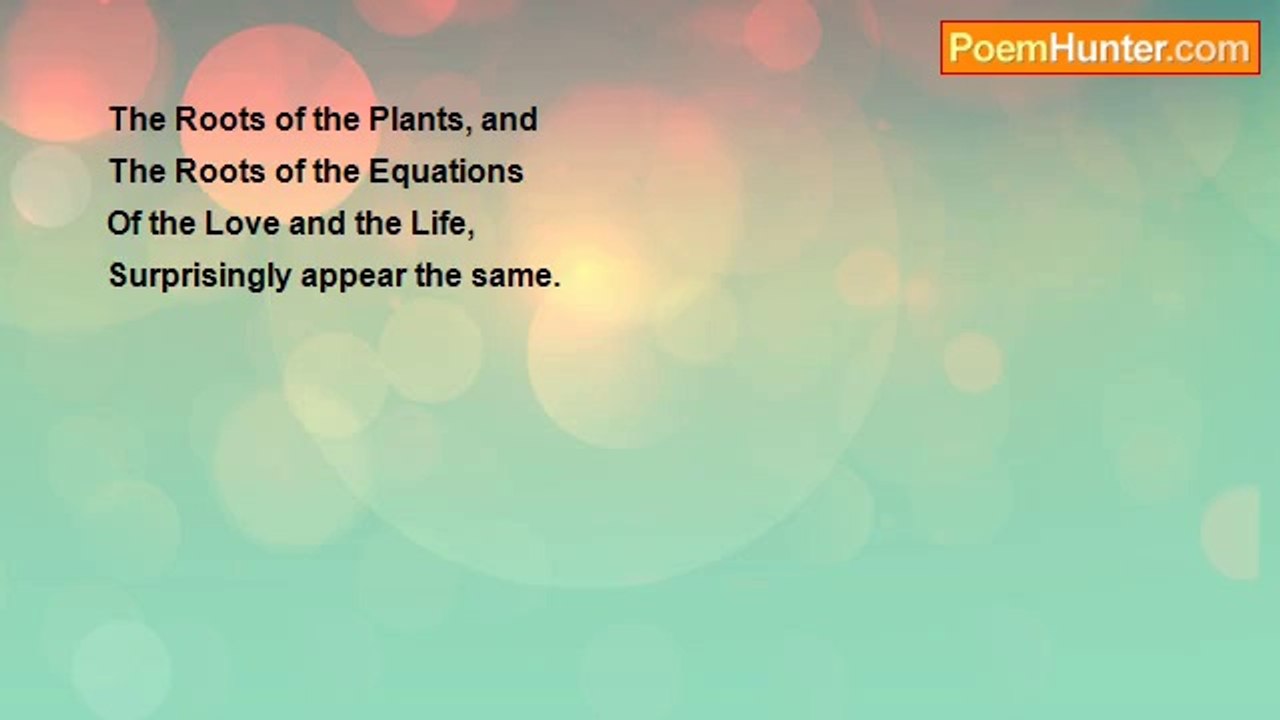 PoemHunter.com

The Roots of the Plants, and
The Roots of the Equations
Of the Love and the Life,
Surprisingly appear the same.